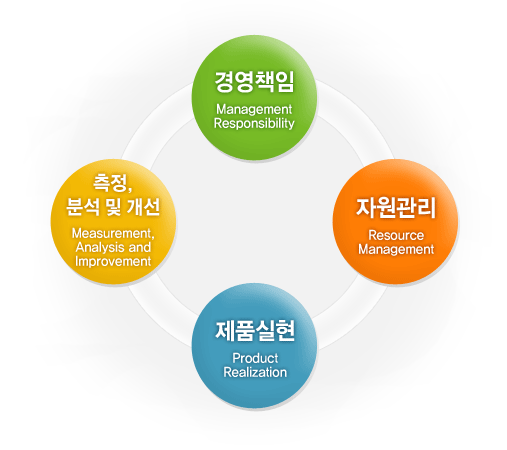 경영책임
Management Responsibility

자원관리
Resource Management

제품실현
Product Realization

측정, 분석 및 개선
Measurement, Analysis and Improvement